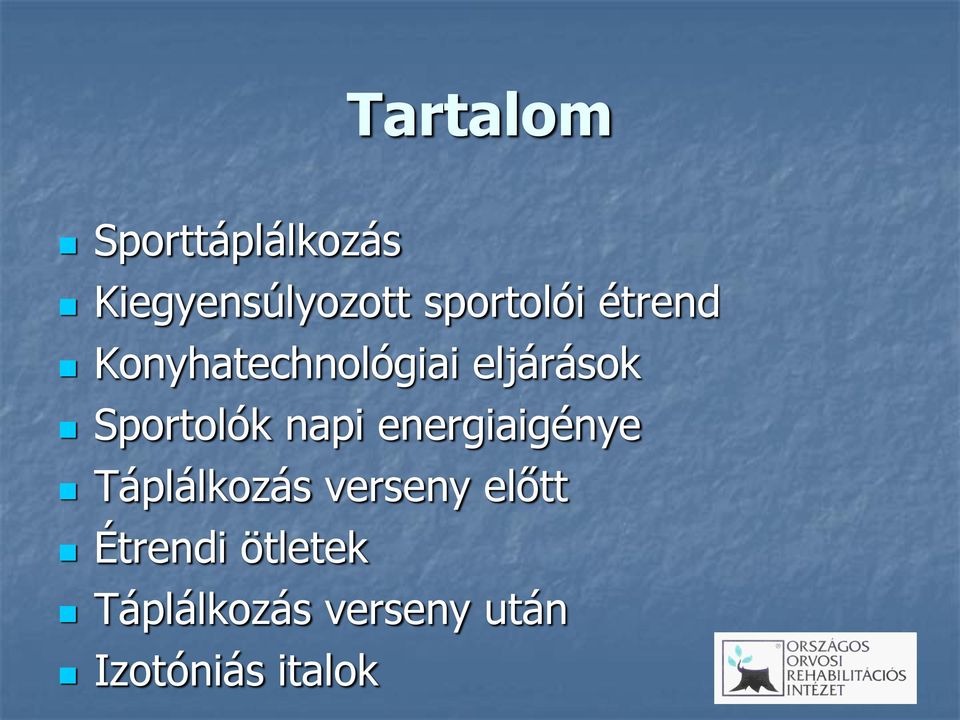 Tartalom

- Sporttáplálkozás
- Kiegyensúlyozott sportolói étrend
- Konyhatechnológiai eljárások
- Sportolók napi energiaigénye
- Táplálkozás verseny előtt
- Étrendi ötletek
- Táplálkozás verseny után
- Izotóniás italok

ORSZÁGOS ORVOSI REHABILITÁCIÓS INTÉZET